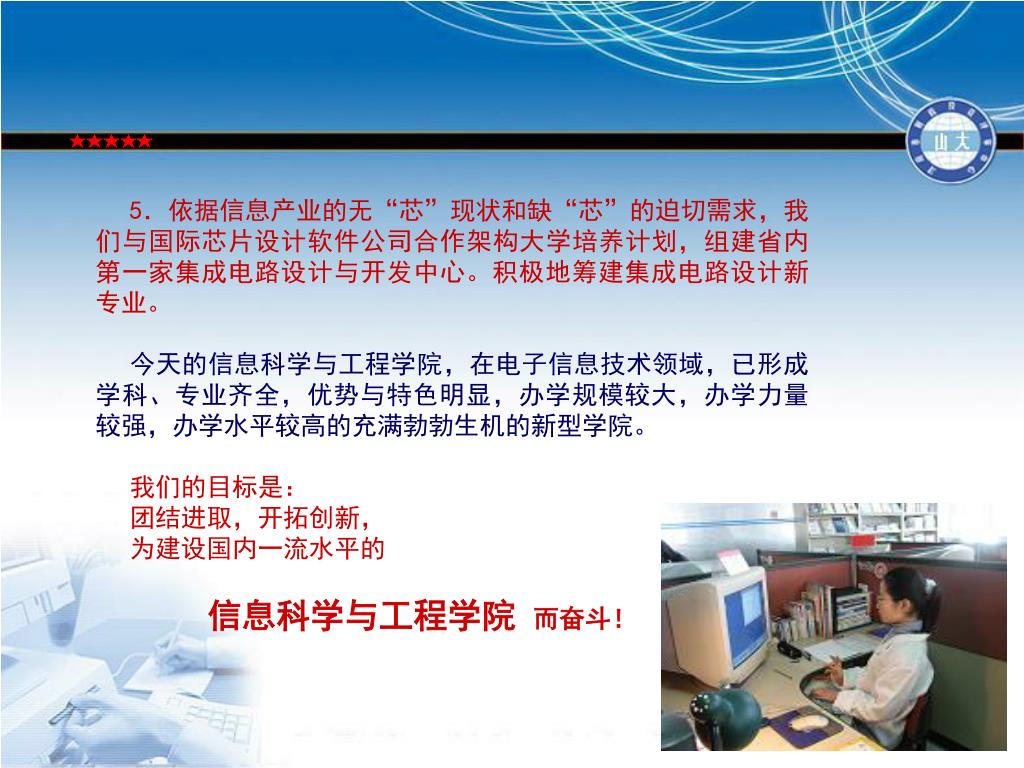 ★★★★★

山大

5．依据信息产业的无“芯”现状和缺“芯”的迫切需求，我们与国际芯片设计软件公司合作架构大学培养计划，组建省内第一家集成电路设计与开发中心。积极地筹建集成电路设计新专业。

今天的信息科学与工程学院，在电子信息技术领域，已形成学科、专业齐全，优势与特色明显，办学规模较大，办学力量较强，办学水平较高的充满勃勃生机的新型学院。

我们的目标是：
团结进取，开拓创新，
为建设国内一流水平的

信息科学与工程学院 而奋斗！